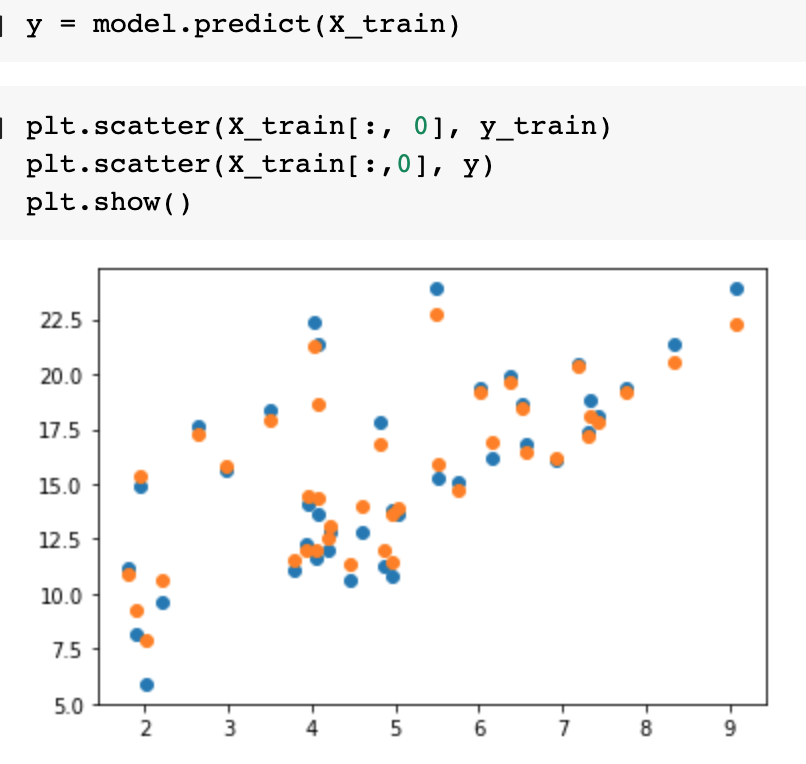 y = model.predict(X_train)

plt.scatter(X_train[:, 0], y_train)
plt.scatter(X_train[:,0], y)
plt.show()

22.5
20.0
17.5
15.0
12.5
10.0
7.5
5.0

2 3 4 5 6 7 8 9